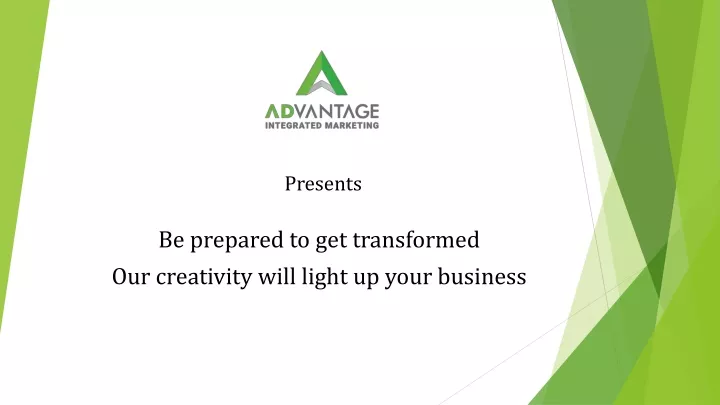 ADVANTAGE
INTEGRATED MARKETING

Presents

Be prepared to get transformed
Our creativity will light up your business